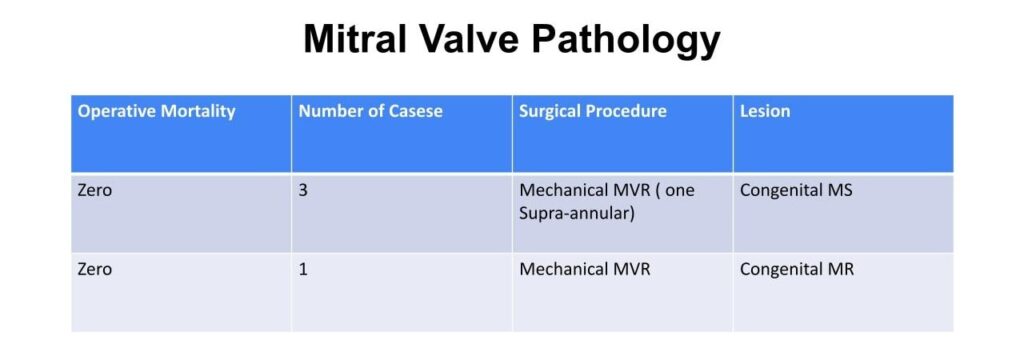 Mitral Valve Pathology

| Operative Mortality | Number of Casese | Surgical Procedure | Lesion |
|---|---|---|---|
| Zero | 3 | Mechanical MVR ( one Supra-annular) | Congenital MS |
| Zero | 1 | Mechanical MVR | Congenital MR |